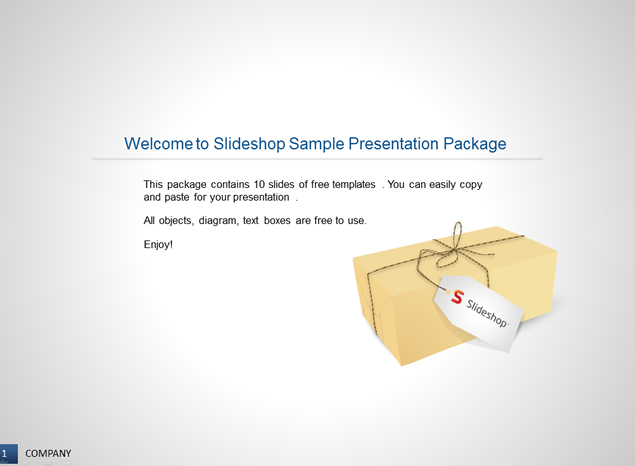 Welcome to Slideshop Sample Presentation Package

This package contains 10 slides of free templates . You can easily copy and paste for your presentation .

All objects, diagram, text boxes are free to use.

Enjoy!

S Slideshop

1 COMPANY